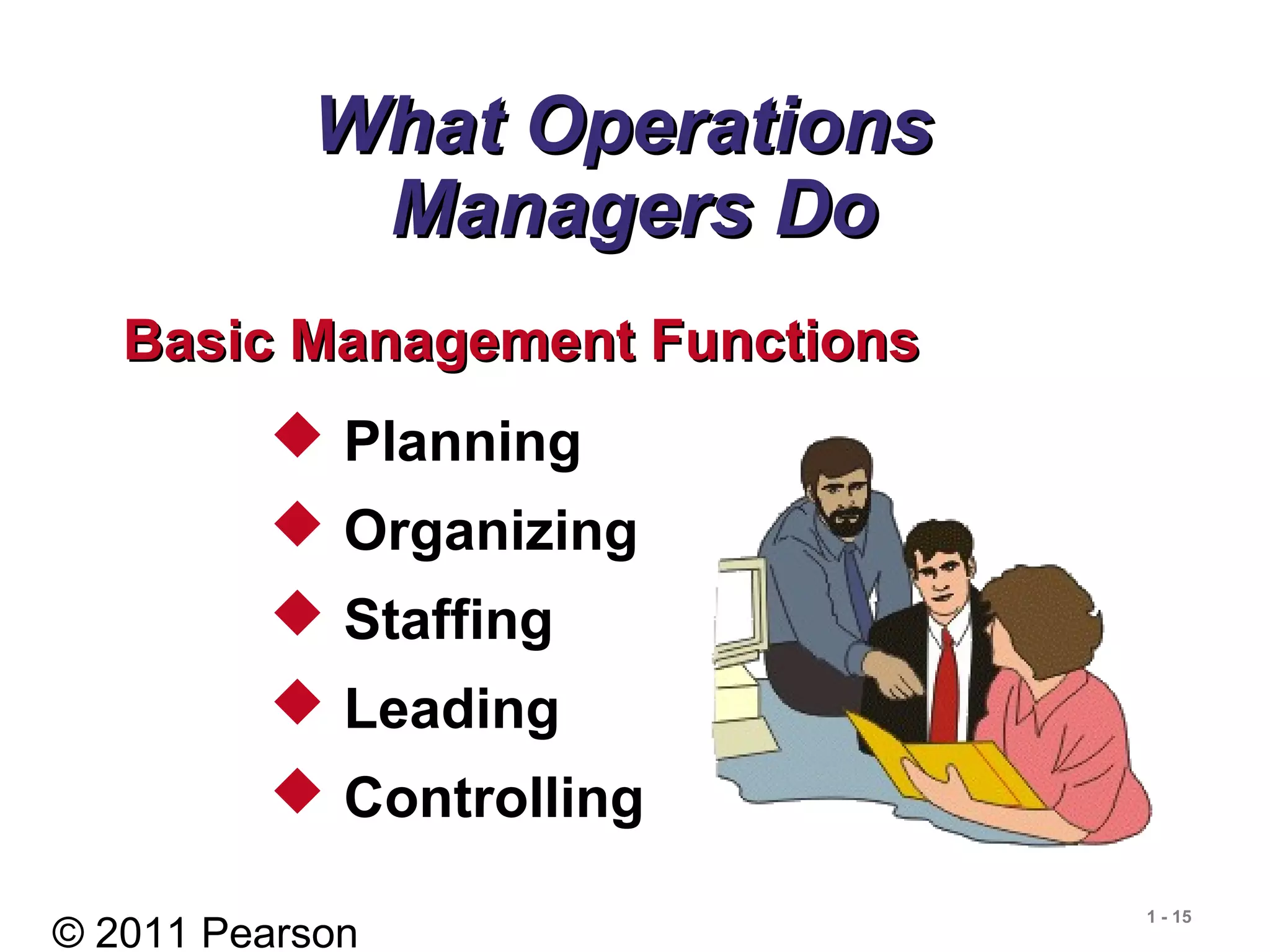 What Operations Managers Do

Basic Management Functions

◆ Planning
◆ Organizing
◆ Staffing
◆ Leading
◆ Controlling

© 2011 Pearson

1 - 15